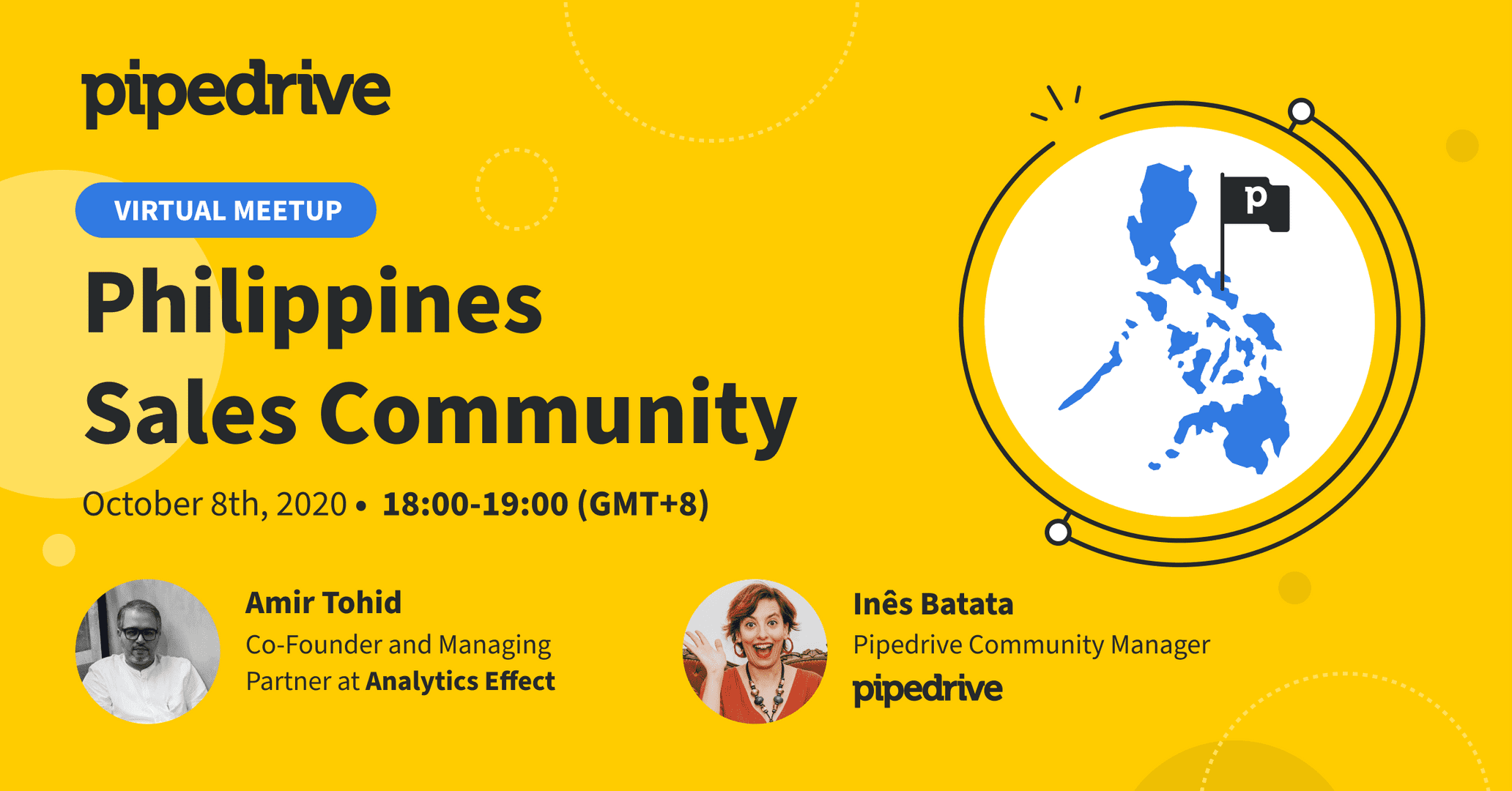 pipedrive

VIRTUAL MEETUP

Philippines Sales Community

October 8th, 2020 • 18:00-19:00 (GMT+8)

p

Amir Tohid
Co-Founder and Managing Partner at Analytics Effect

Inês Batata
Pipedrive Community Manager
pipedrive